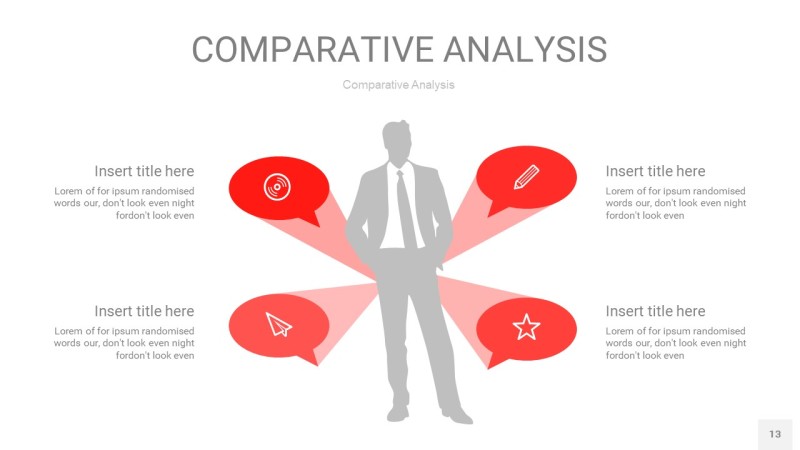 COMPARATIVE ANALYSIS

Comparative Analysis

Insert title here

Lorem of for ipsum randomised words our, don't look even night fordon't look even

Insert title here

Lorem of for ipsum randomised words our, don't look even night fordon't look even

Insert title here

Lorem of for ipsum randomised words our, don't look even night fordon't look even

Insert title here

Lorem of for ipsum randomised words our, don't look even night fordon't look even

13